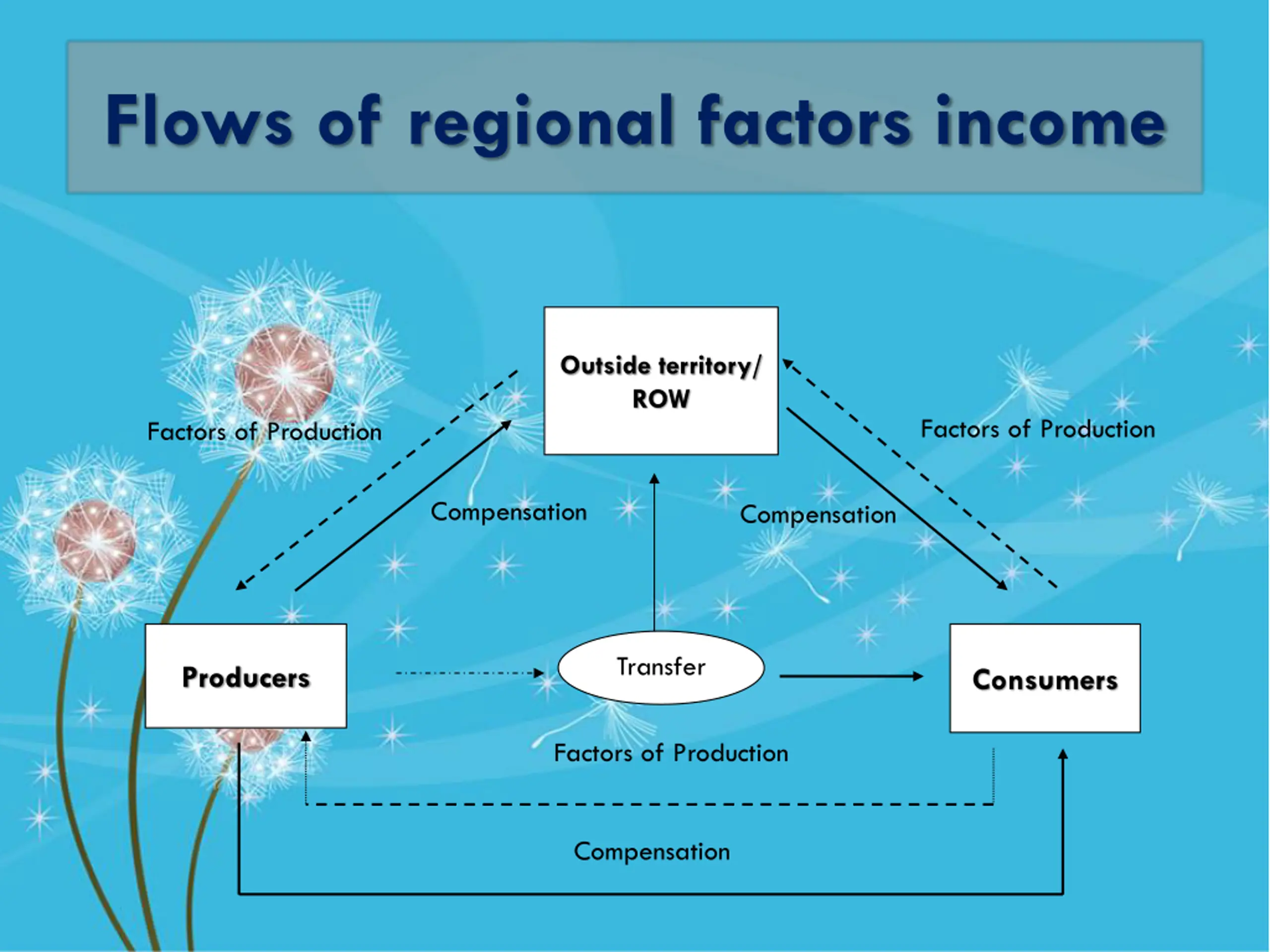 Flows of regional factors income

Outside territory/ ROW

Factors of Production

Factors of Production

Compensation

Compensation

Producers

Transfer

Consumers

Factors of Production

Compensation